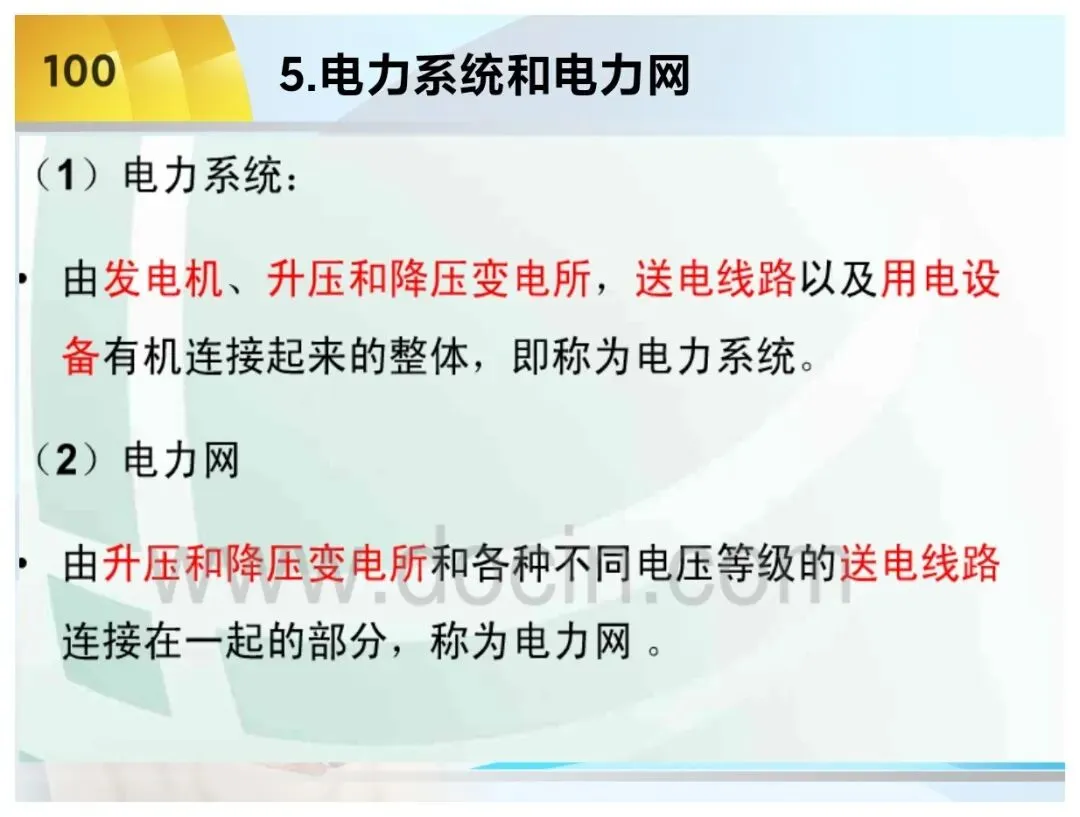 100

5.电力系统和电力网

（1）电力系统：

• 由发电机、升压和降压变电所，送电线路以及用电设备有机连接起来的整体，即称为电力系统。

（2）电力网

• 由升压和降压变电所和各种不同电压等级的送电线路连接在一起的部分，称为电力网 。

www.docin.com